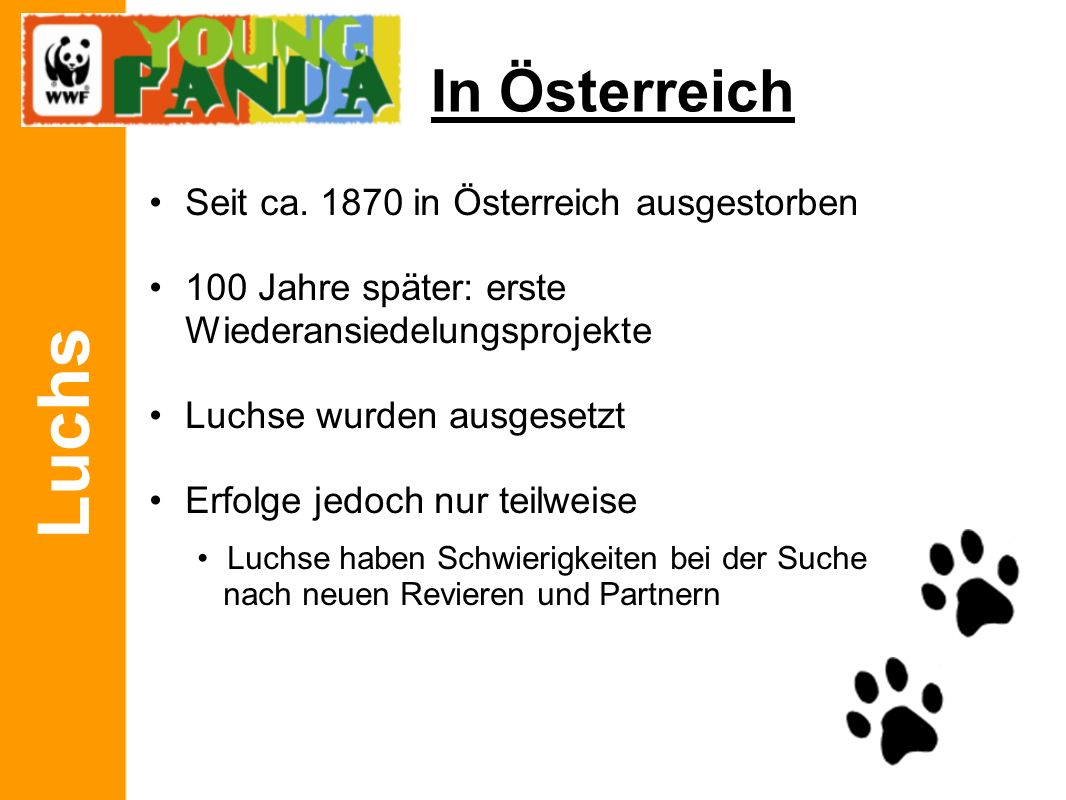 WWF

YOUNG PANDA

In Österreich

Luchs

• Seit ca. 1870 in Österreich ausgestorben

• 100 Jahre später: erste Wiederansiedelungsprojekte

• Luchse wurden ausgesetzt

• Erfolge jedoch nur teilweise

• Luchse haben Schwierigkeiten bei der Suche nach neuen Revieren und Partnern